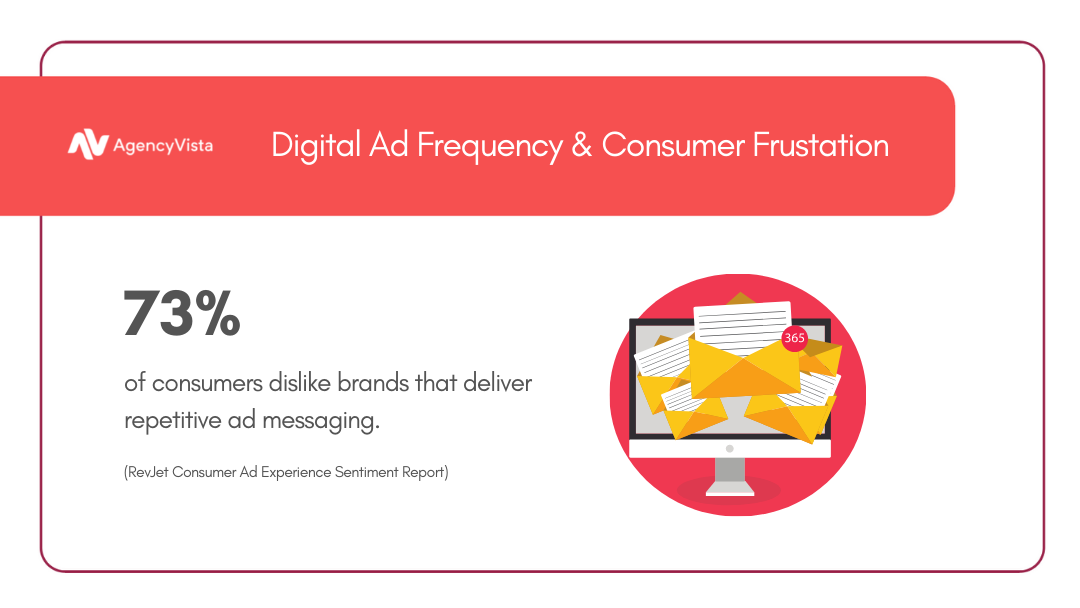 AgencyVista

Digital Ad Frequency & Consumer Frustation

73%

of consumers dislike brands that deliver repetitive ad messaging.

(RevJet Consumer Ad Experience Sentiment Report)

365